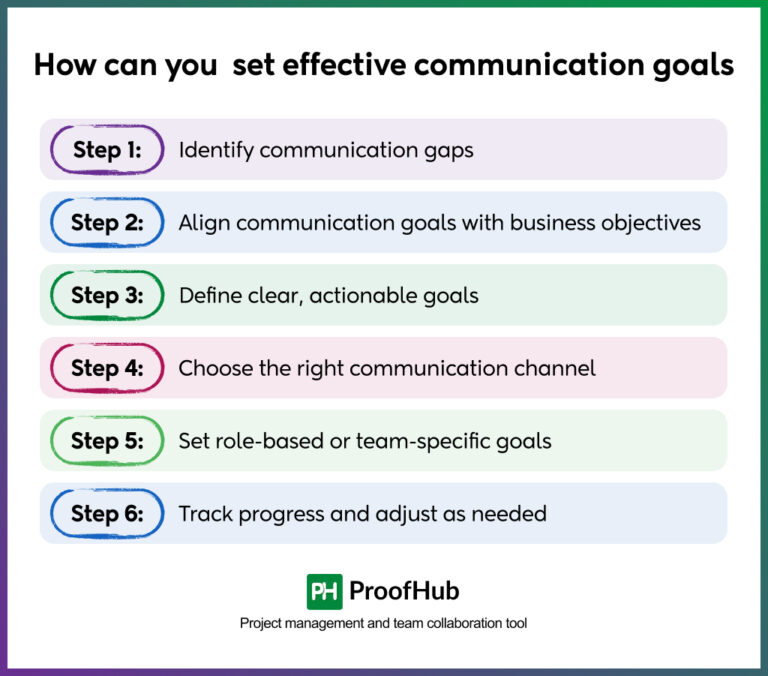 How can you set effective communication goals

Step 1: Identify communication gaps

Step 2: Align communication goals with business objectives

Step 3: Define clear, actionable goals

Step 4: Choose the right communication channel

Step 5: Set role-based or team-specific goals

Step 6: Track progress and adjust as needed

PH ProofHub

Project management and team collaboration tool